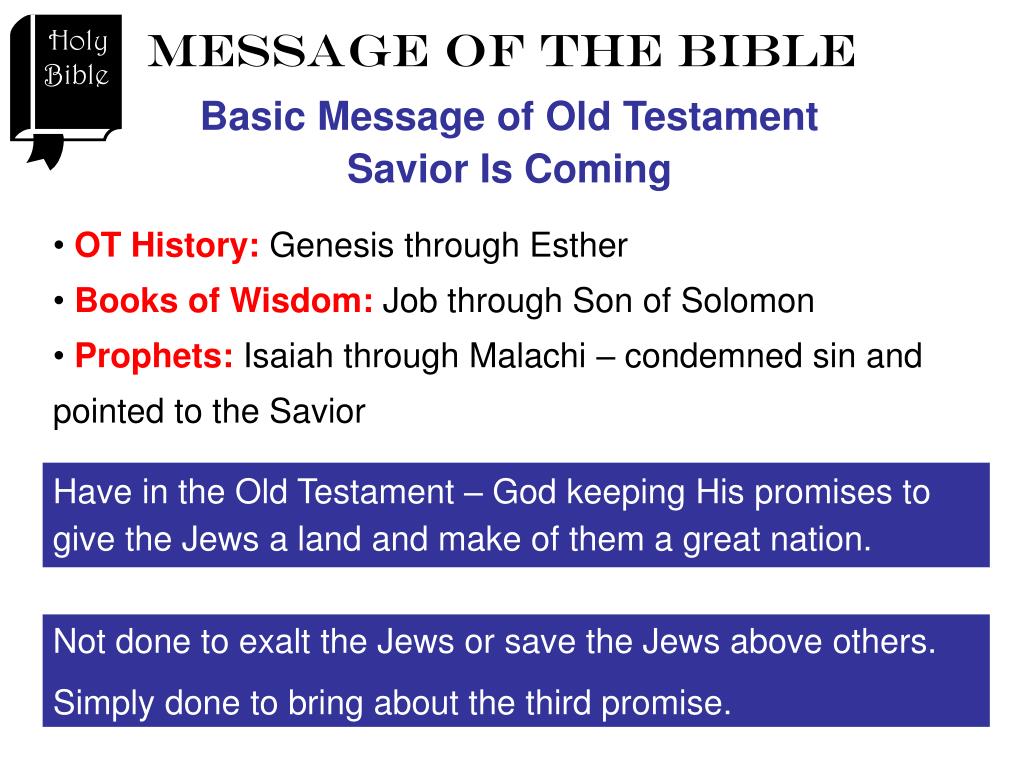 Holy Bible

MESSAGE OF THE BIBLE

Basic Message of Old Testament
Savior Is Coming

• OT History: Genesis through Esther
• Books of Wisdom: Job through Son of Solomon
• Prophets: Isaiah through Malachi – condemned sin and pointed to the Savior

Have in the Old Testament – God keeping His promises to give the Jews a land and make of them a great nation.

Not done to exalt the Jews or save the Jews above others.

Simply done to bring about the third promise.